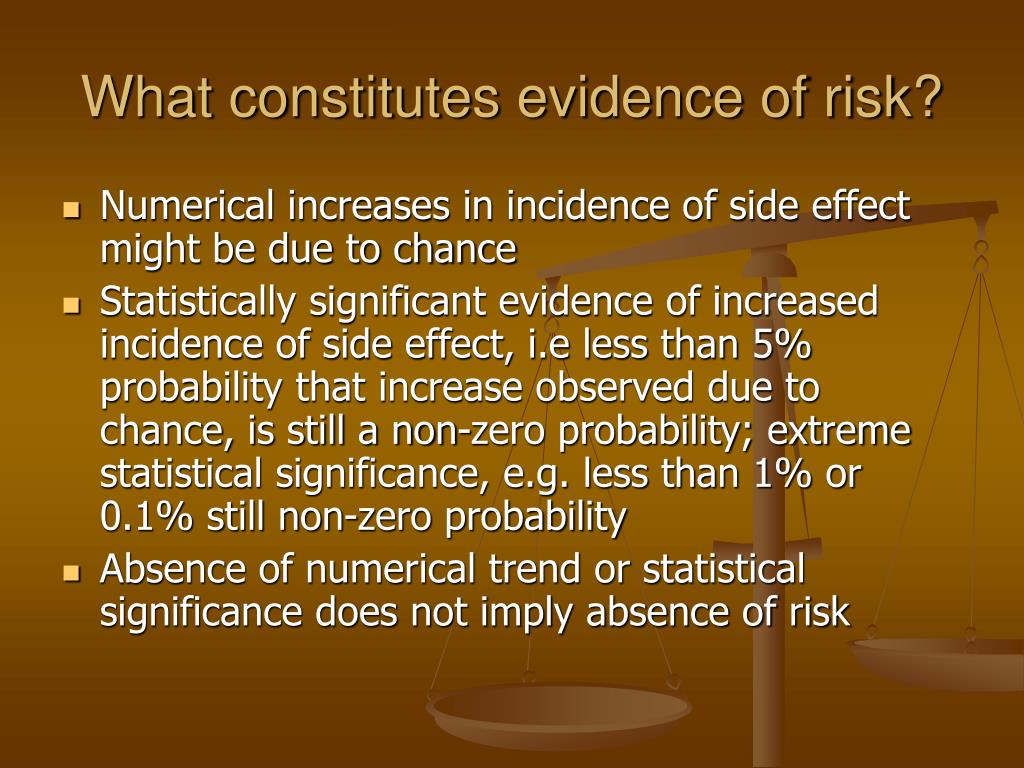 What constitutes evidence of risk?

- Numerical increases in incidence of side effect might be due to chance
- Statistically significant evidence of increased incidence of side effect, i.e less than 5% probability that increase observed due to chance, is still a non-zero probability; extreme statistical significance, e.g. less than 1% or 0.1% still non-zero probability
- Absence of numerical trend or statistical significance does not imply absence of risk